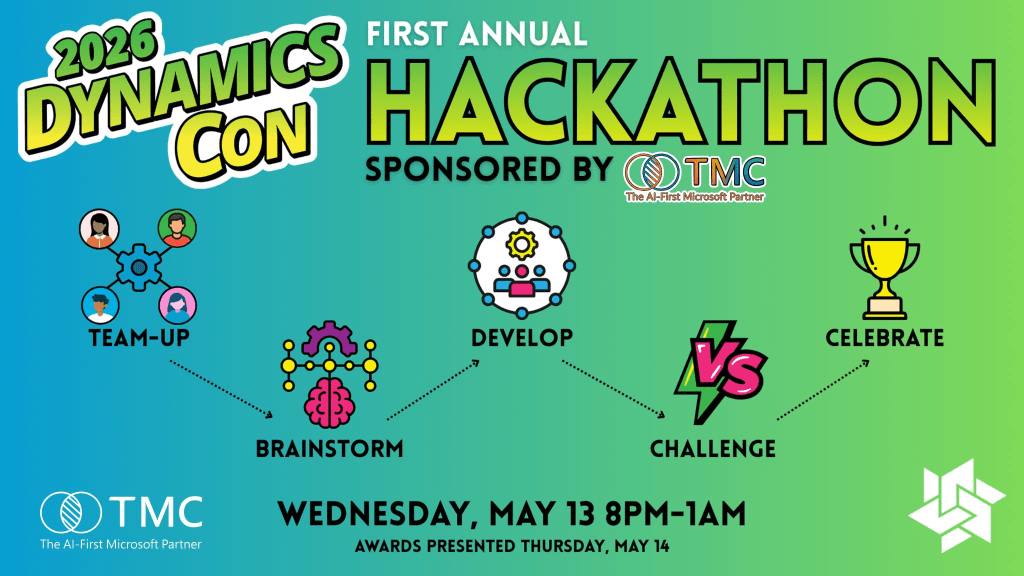 2026 DYNAMICS CON

FIRST ANNUAL
HACKATHON
SPONSORED BY TMC
The AI-First Microsoft Partner

TEAM-UP

BRAINSTORM

DEVELOP

VS

CHALLENGE

CELEBRATE

TMC
The AI-First Microsoft Partner

WEDNESDAY, MAY 13 8PM-1AM
AWARDS PRESENTED THURSDAY, MAY 14